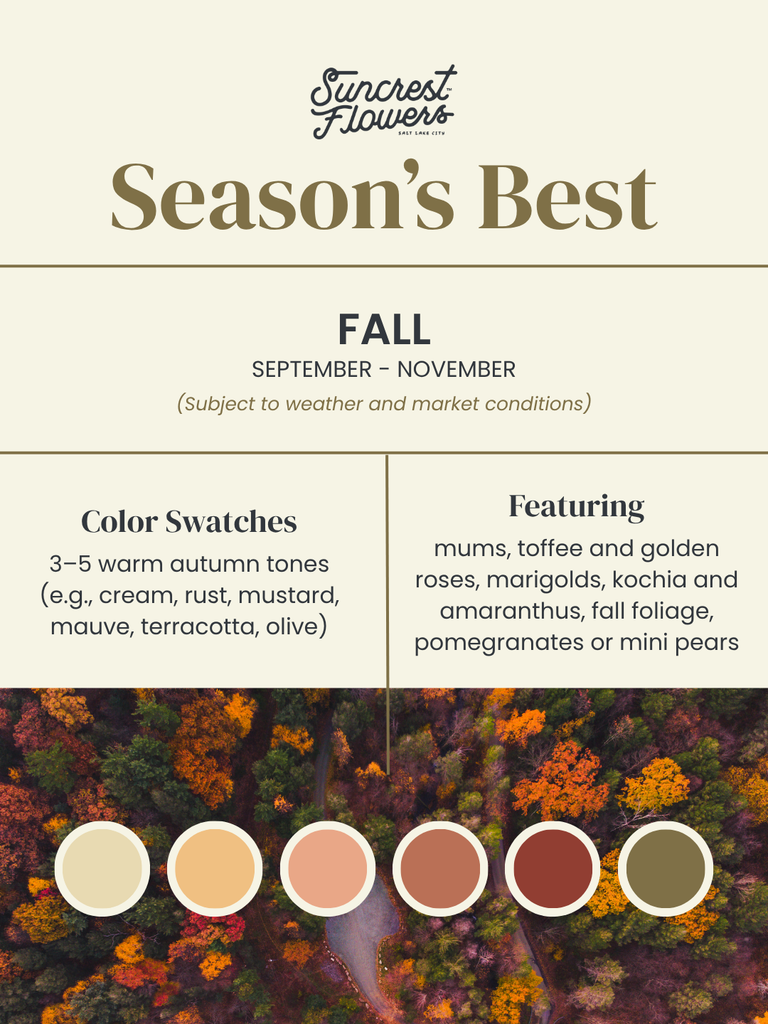 Suncrest Flowers
SALT LAKE CITY

Season's Best

FALL
SEPTEMBER - NOVEMBER
(Subject to weather and market conditions)

Color Swatches
3–5 warm autumn tones (e.g., cream, rust, mustard, mauve, terracotta, olive)

Featuring
mums, toffee and golden roses, marigolds, kochia and amaranthus, fall foliage, pomegranates or mini pears